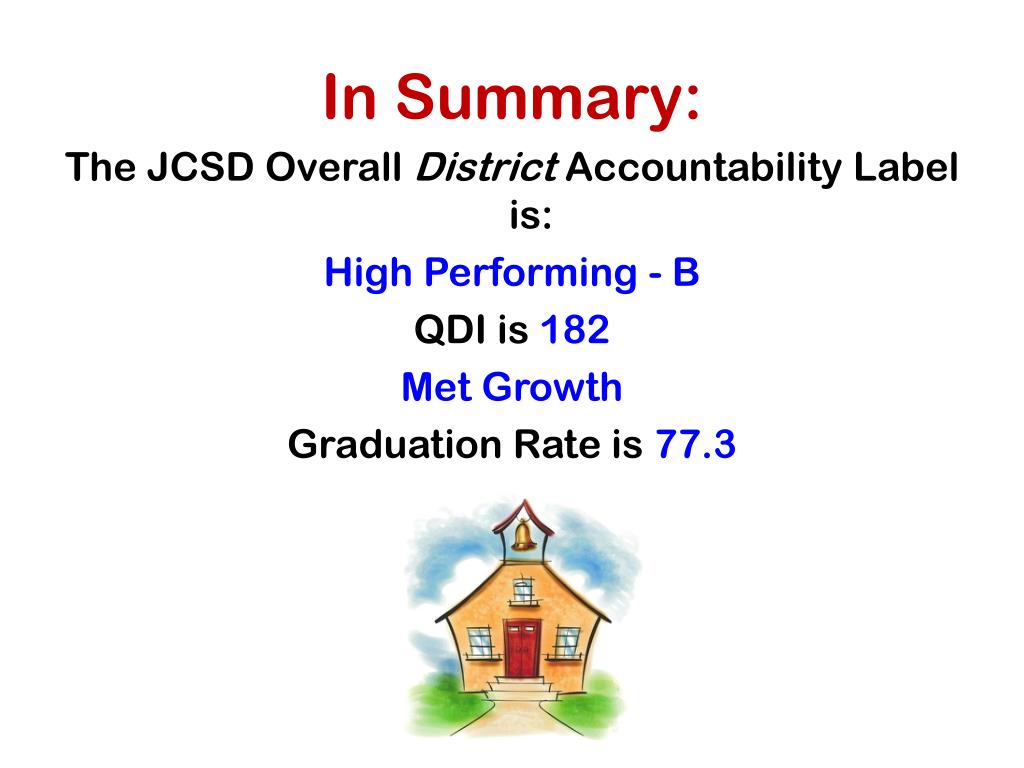 In Summary:
The JCSD Overall District Accountability Label is:
High Performing - B
QDI is 182
Met Growth
Graduation Rate is 77.3